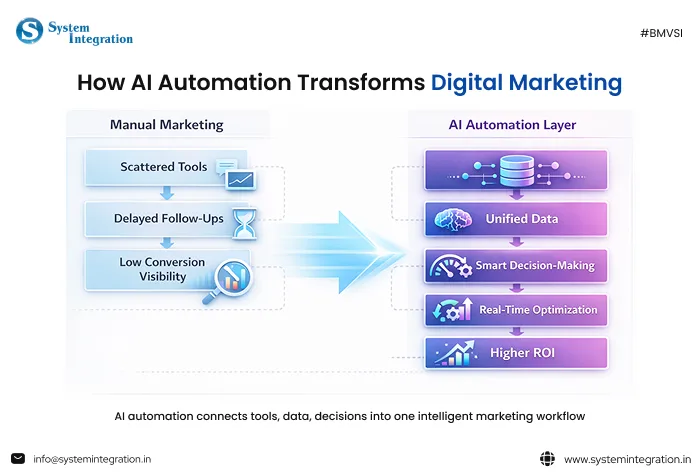 System Integration

#BMVSI

How AI Automation Transforms Digital Marketing

Manual Marketing

Scattered Tools

Delayed Follow-Ups

Low Conversion Visibility

AI Automation Layer

Unified Data

Smart Decision-Making

Real-Time Optimization

Higher ROI

AI automation connects tools, data, decisions into one intelligent marketing workflow

info@systemintegration.in

www.systemintegration.in